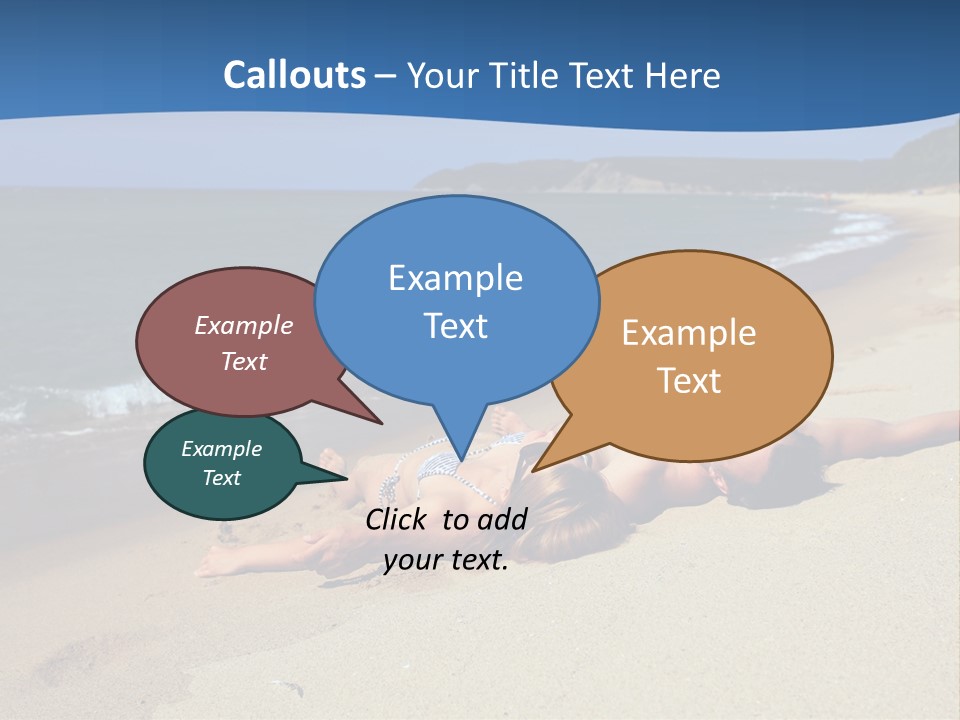 Callouts – Your Title Text Here

Example Text

Example Text

Example Text

Example Text

Click to add your text.